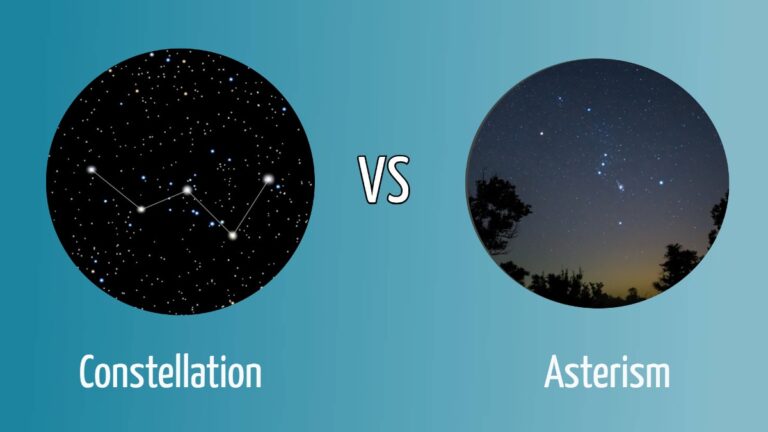 VS

Constellation

Asterism